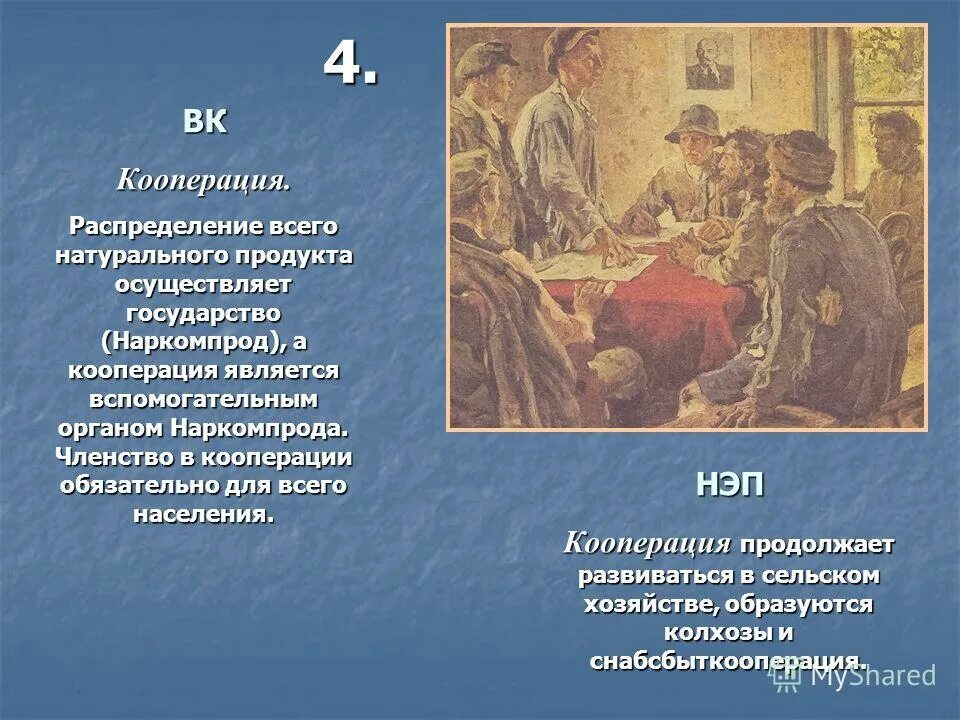 4.

ВК

Кооперация.

Распределение всего натурального продукта осуществляет государство (Наркомпрод), а кооперация является вспомогательным органом Наркомпрода. Членство в кооперации обязательно для всего населения.

НЭП

Кооперация продолжает развиваться в сельском хозяйстве, образуются колхозы и снабсбыткооперация.

MyShared